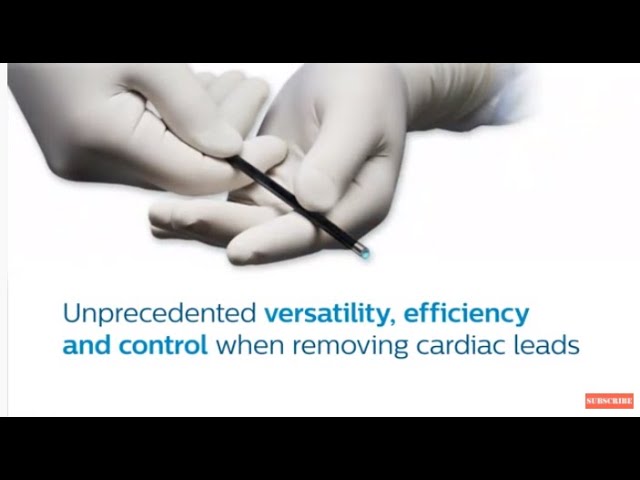 Unprecedented versatility, efficiency and control when removing cardiac leads

SUBSCRIBE